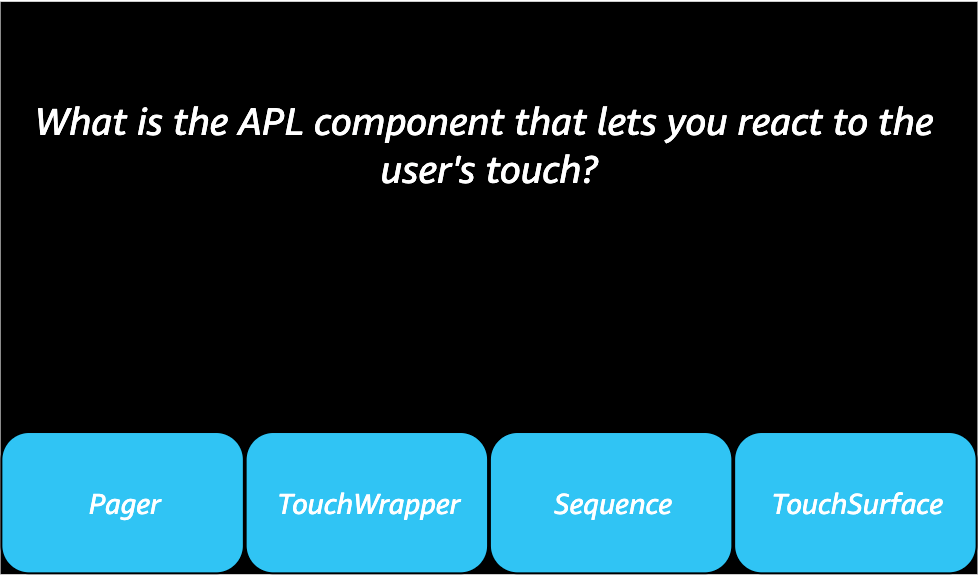 What is the APL component that lets you react to the user's touch?

Pager

TouchWrapper

Sequence

TouchSurface